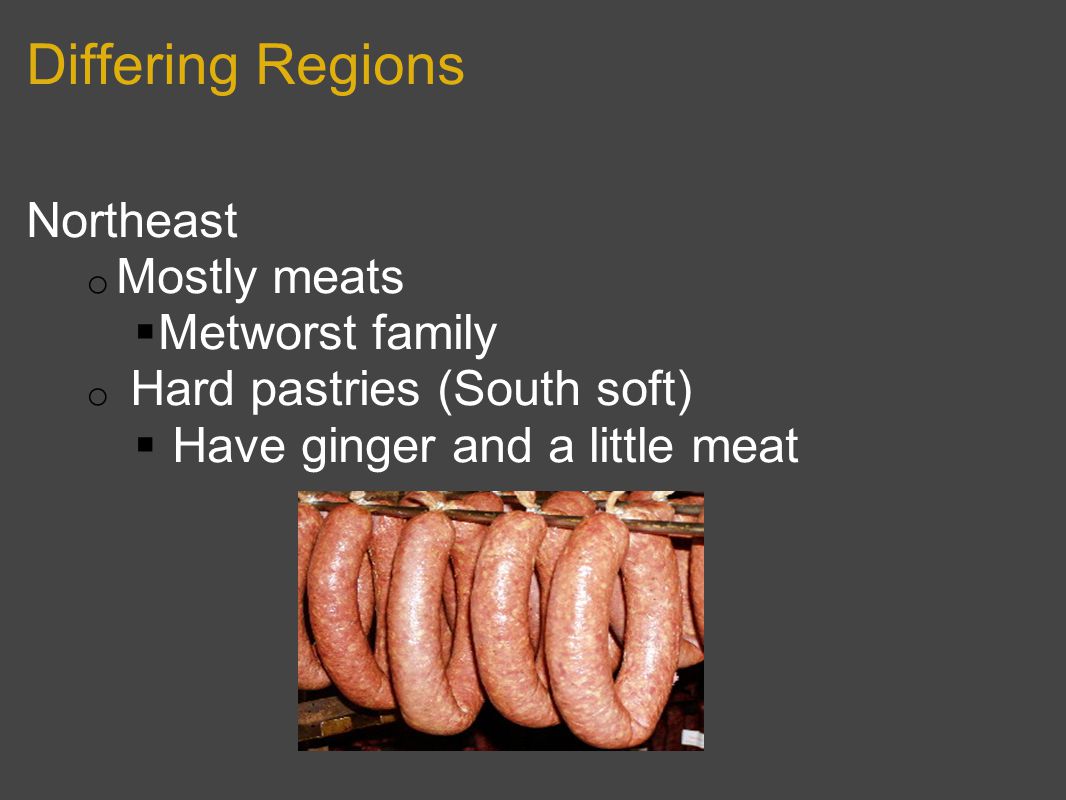 Differing Regions

Northeast
o Mostly meats
▪ Metworst family
o Hard pastries (South soft)
▪ Have ginger and a little meat